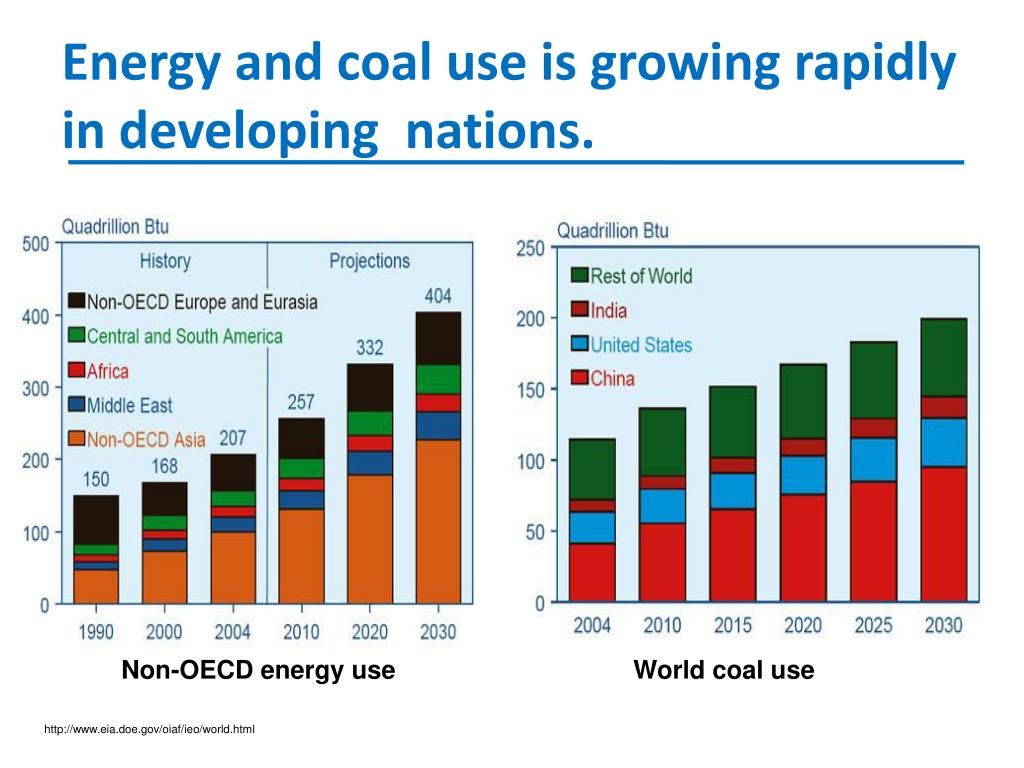 Energy and coal use is growing rapidly in developing nations.

Quadrillion Btu

500
400
300
200
100
0

History
Projections

Non-OECD Europe and Eurasia
Central and South America
Africa
Middle East
Non-OECD Asia

150
168
207
257
332
404

1990
2000
2004
2010
2020
2030

Non-OECD energy use

Quadrillion Btu

250
200
150
100
50
0

Rest of World
India
United States
China

2004
2010
2015
2020
2025
2030

World coal use

http://www.eia.doe.gov/oiaf/ieo/world.html